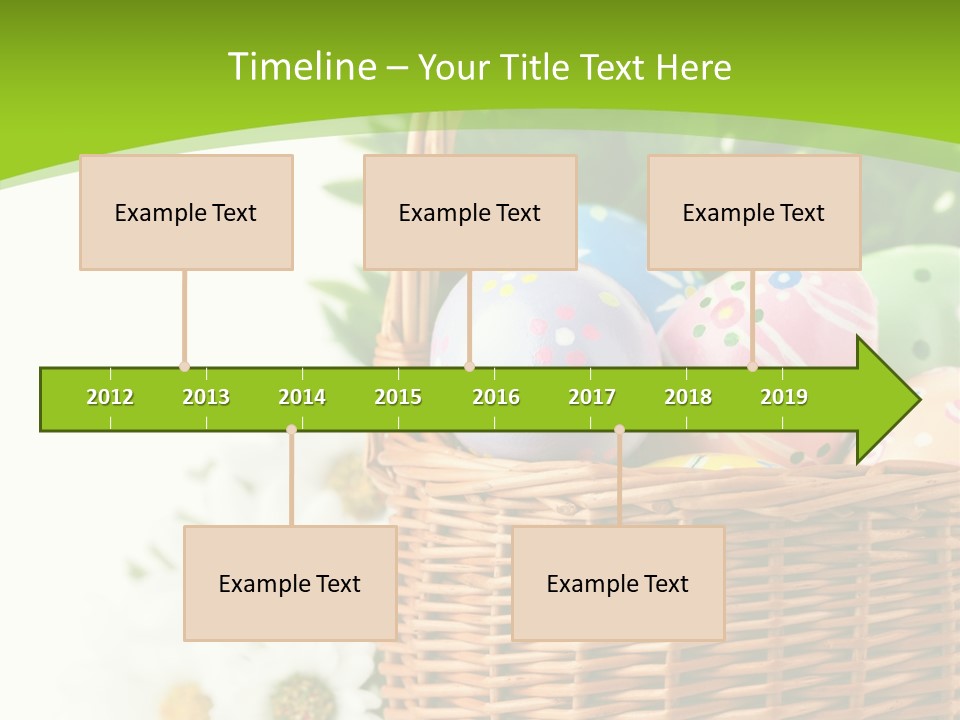 Timeline – Your Title Text Here

Example Text

Example Text

Example Text

2012 2013 2014 2015 2016 2017 2018 2019

Example Text

Example Text